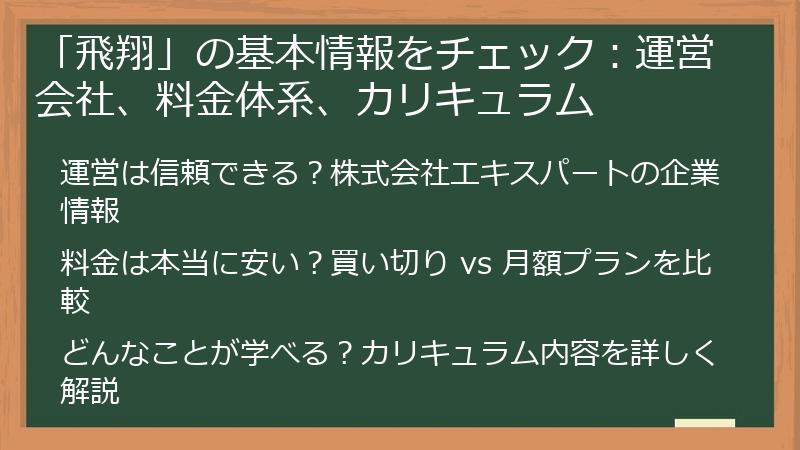 「飛翔」の基本情報をチェック：運営会社、料金体系、カリキュラム

運営は信頼できる？株式会社エキスパートの企業情報

料金は本当に安い？買い切り vs 月額プランを比較

どんなことが学べる？カリキュラム内容を詳しく解説